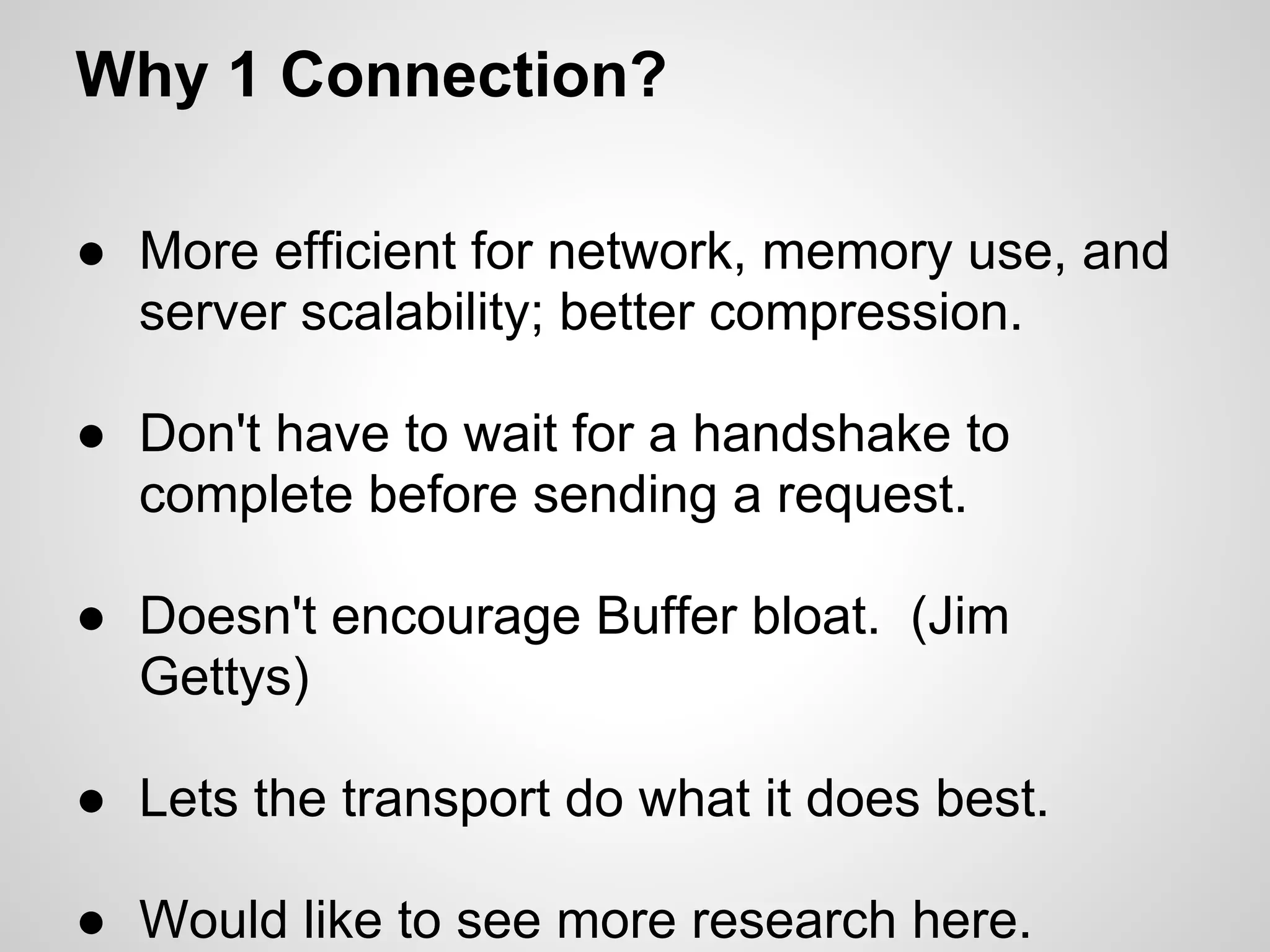 Why 1 Connection?

● More efficient for network, memory use, and server scalability; better compression.

● Don't have to wait for a handshake to complete before sending a request.

● Doesn't encourage Buffer bloat. (Jim Gettys)

● Lets the transport do what it does best.

● Would like to see more research here.